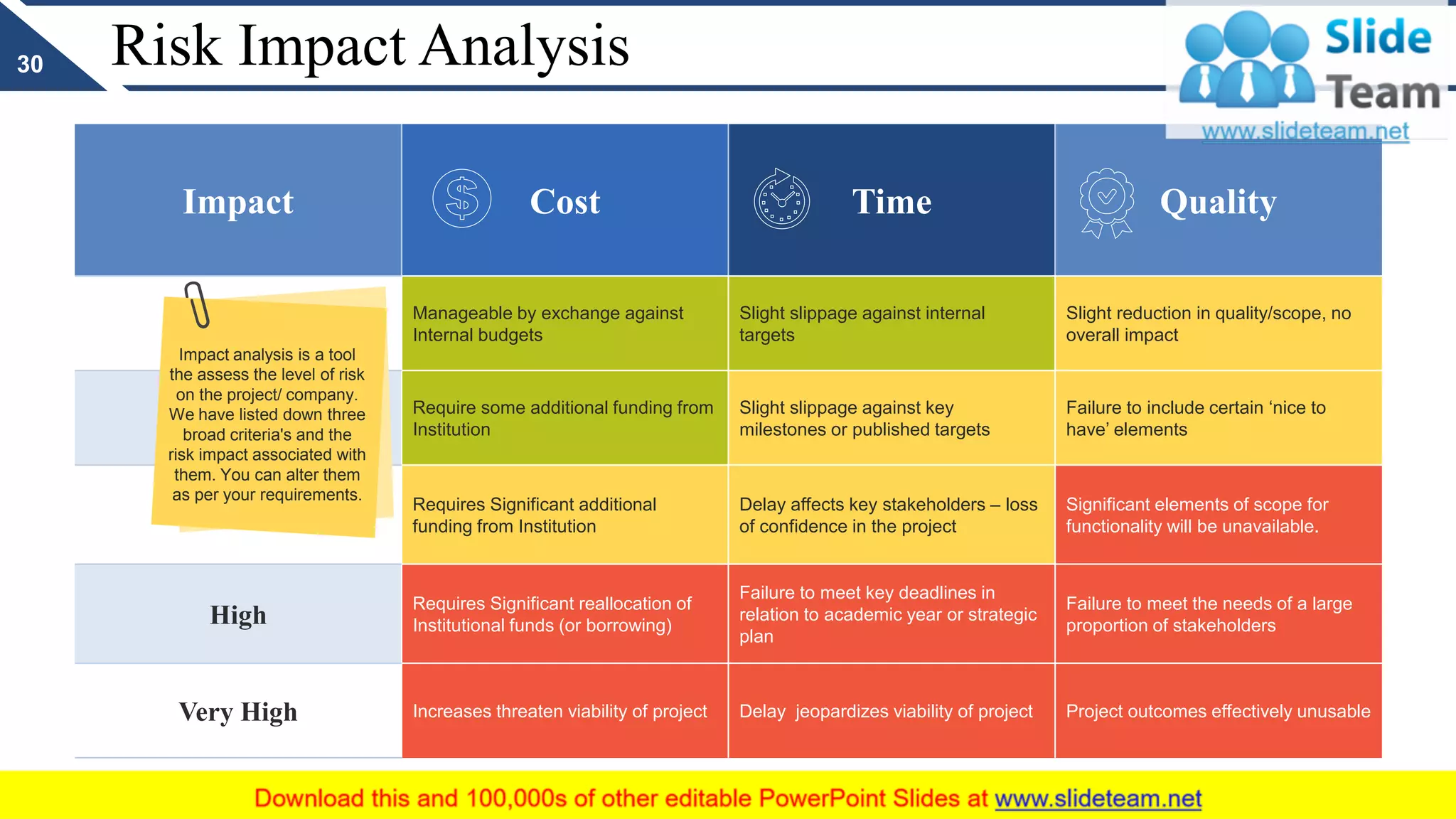 30

Risk Impact Analysis

Slide Team
www.slideteam.net

| Impact | Cost | Time | Quality |
|---|---|---|---|
| | Manageable by exchange against Internal budgets | Slight slippage against internal targets | Slight reduction in quality/scope, no overall impact |
| | Require some additional funding from Institution | Slight slippage against key milestones or published targets | Failure to include certain ‘nice to have’ elements |
| | Requires Significant additional funding from Institution | Delay affects key stakeholders – loss of confidence in the project | Significant elements of scope for functionality will be unavailable. |
| High | Requires Significant reallocation of Institutional funds (or borrowing) | Failure to meet key deadlines in relation to academic year or strategic plan | Failure to meet the needs of a large proportion of stakeholders |
| Very High | Increases threaten viability of project | Delay jeopardizes viability of project | Project outcomes effectively unusable |

Impact analysis is a tool the assess the level of risk on the project/ company. We have listed down three broad criteria's and the risk impact associated with them. You can alter them as per your requirements.

Download this and 100,000s of other editable PowerPoint Slides at www.slideteam.net